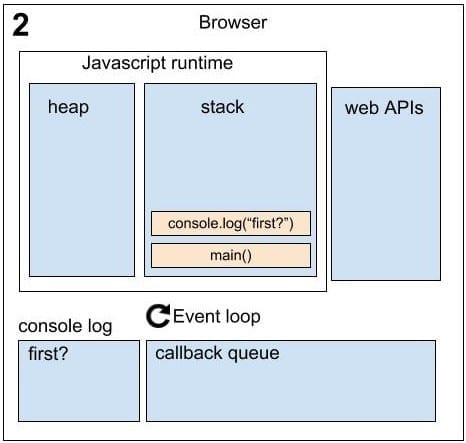 2

Browser

Javascript runtime

heap

stack

console.log(“first?”)

main()

web APIs

Event loop

console log

first?

callback queue